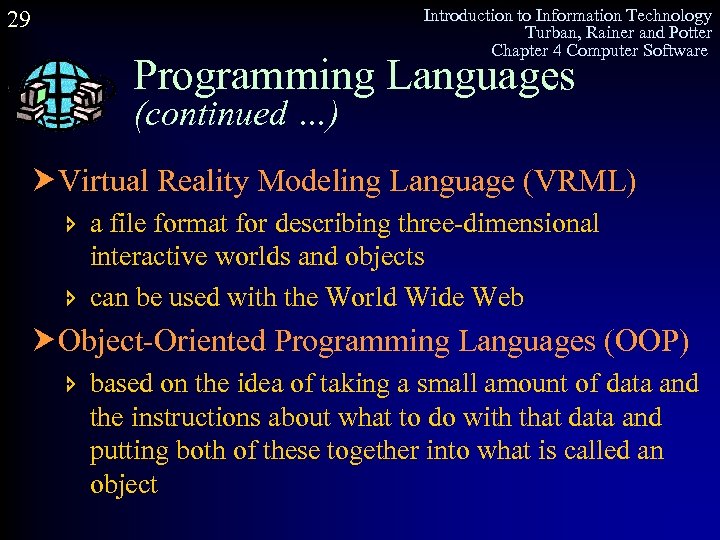 29

Introduction to Information Technology
Turban, Rainer and Potter
Chapter 4 Computer Software

Programming Languages
(continued ...)

Virtual Reality Modeling Language (VRML)

a file format for describing three-dimensional interactive worlds and objects

can be used with the World Wide Web

Object-Oriented Programming Languages (OOP)

based on the idea of taking a small amount of data and the instructions about what to do with that data and putting both of these together into what is called an object